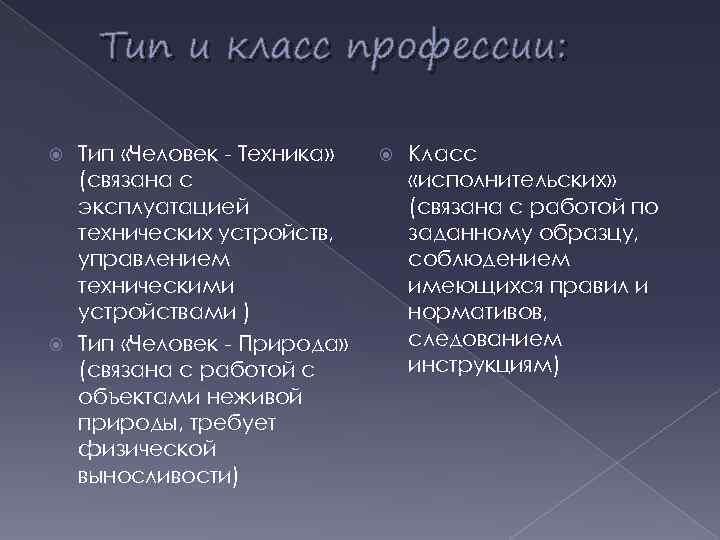 Тип и класс профессии:

Тип «Человек - Техника» (связана с эксплуатацией технических устройств, управлением техническими устройствами )

Тип «Человек - Природа» (связана с работой с объектами неживой природы, требует физической выносливости)

Класс «исполнительских» (связана с работой по заданному образцу, соблюдением имеющихся правил и нормативов, следованием инструкциям)